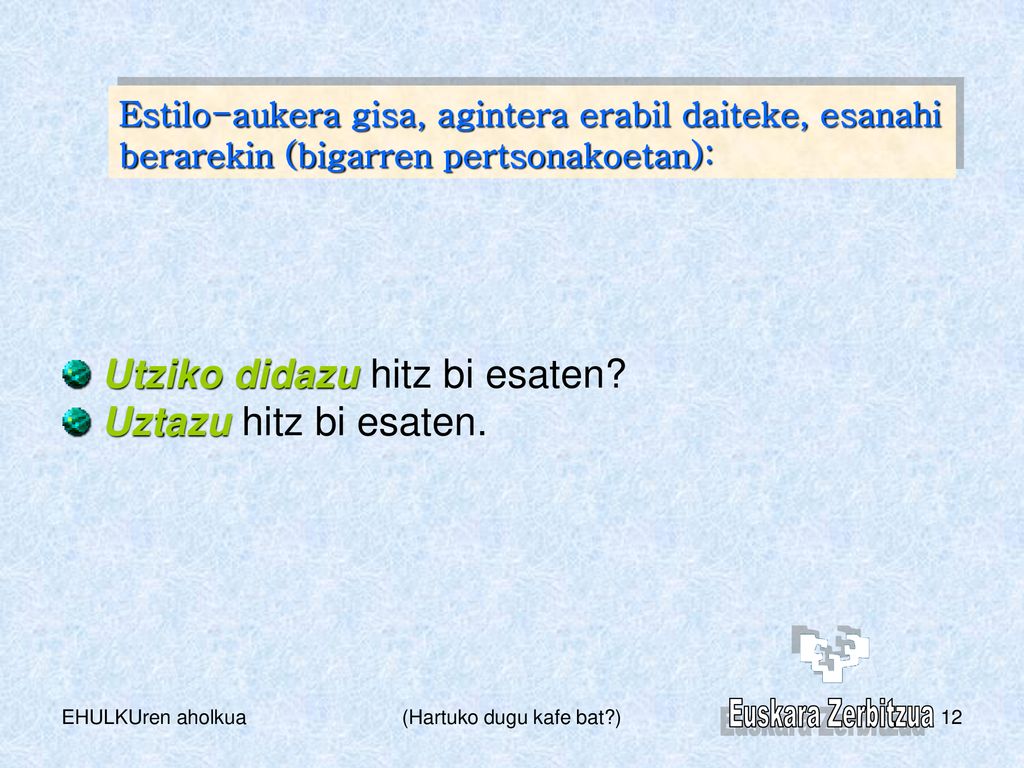 Estilo-aukera gisa, agintera erabil daiteke, esanahi berarekin (bigarren pertsonakoetan):

Utziko didazu hitz bi esaten?
Uztazu hitz bi esaten.

EHULKUren aholkua (Hartuko dugu kafe bat?) Euskara Zerbitzua 12